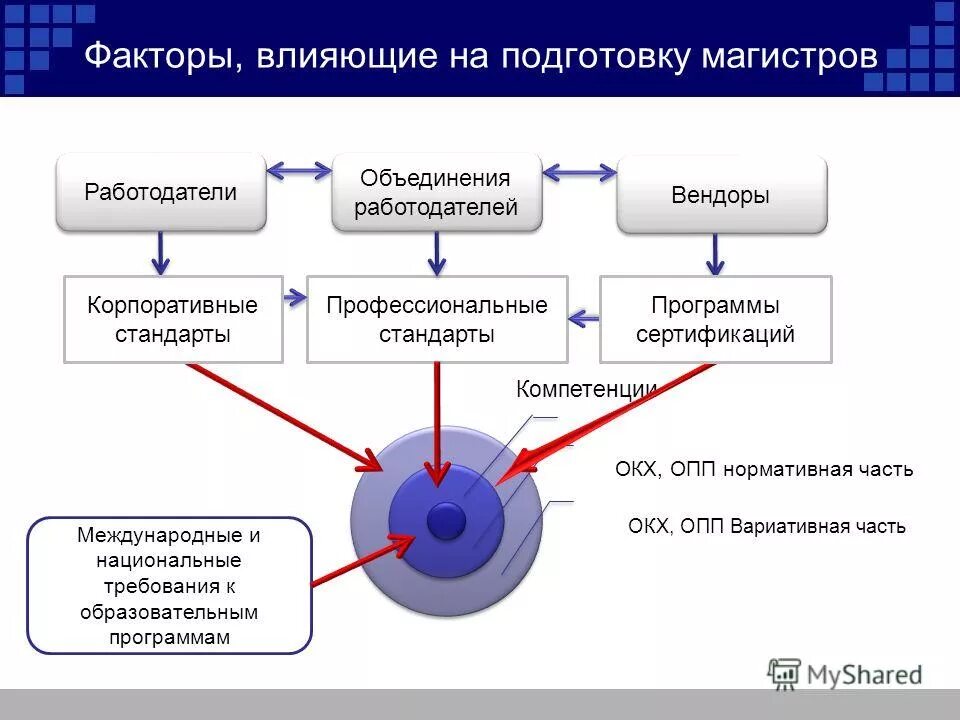 Факторы, влияющие на подготовку магистров

Работодатели

Объединения работодателей

Вендоры

Корпоративные стандарты

Профессиональные стандарты

Программы сертификаций

Компетенции

ОКХ, ОПП нормативная часть

ОКХ, ОПП Вариативная часть

Международные и национальные требования к образовательным программам

MyShared